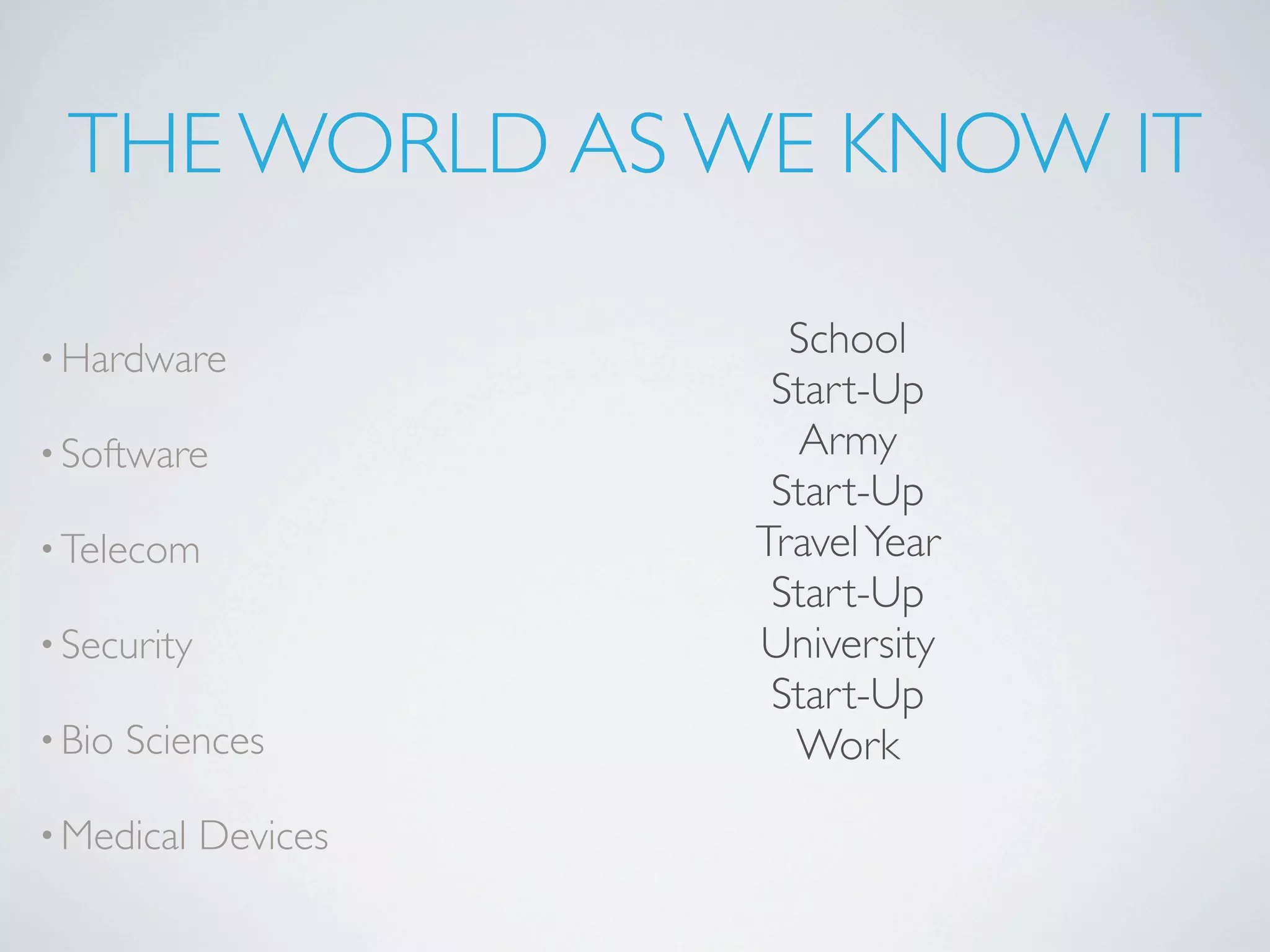 THE WORLD AS WE KNOW IT

• Hardware

• Software

• Telecom

• Security

• Bio Sciences

• Medical Devices

School
Start-Up
Army
Start-Up
Travel Year
Start-Up
University
Start-Up
Work